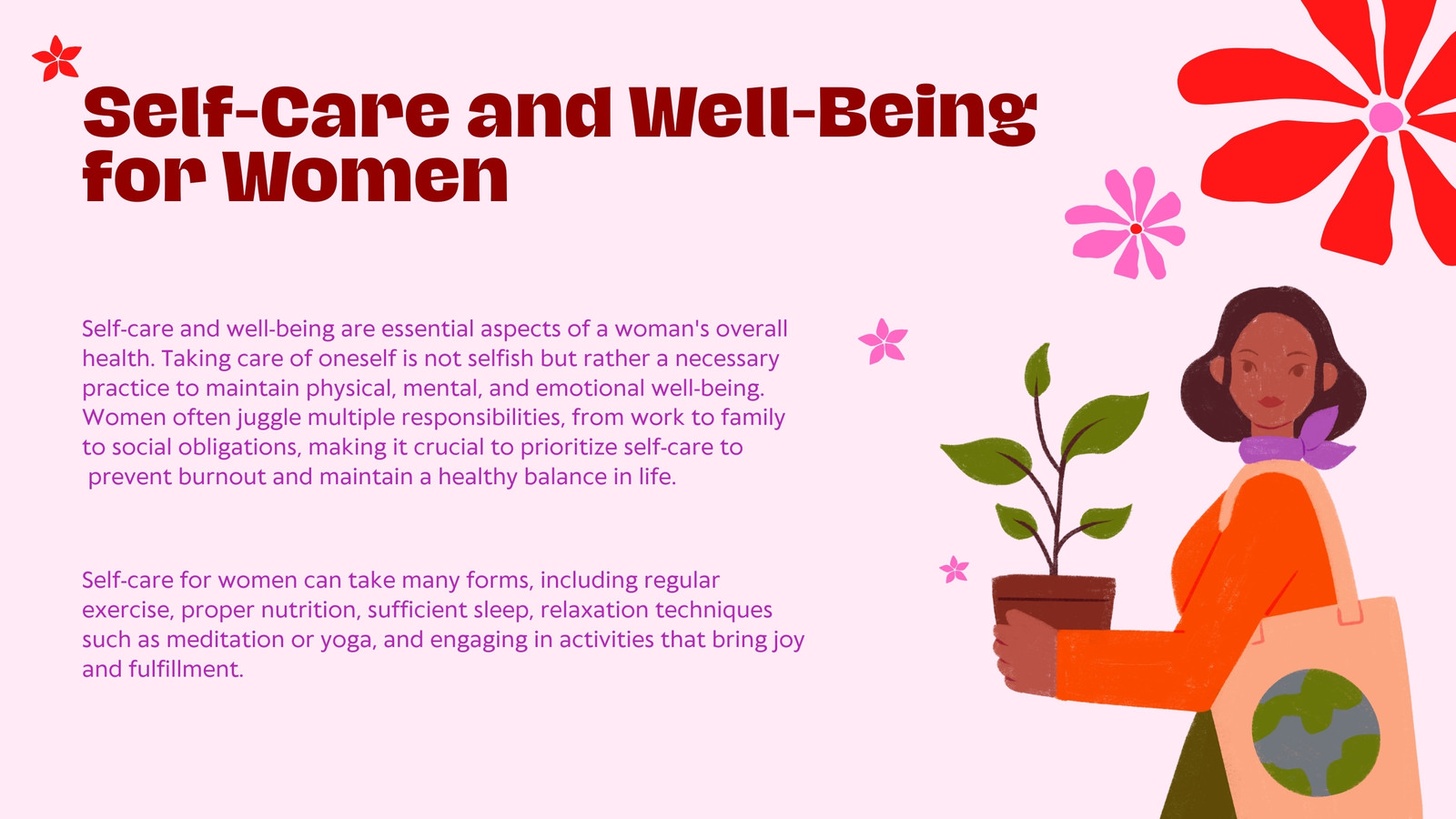 Self-Care and Well-Being for Women

Self-care and well-being are essential aspects of a woman's overall health. Taking care of oneself is not selfish but rather a necessary practice to maintain physical, mental, and emotional well-being. Women often juggle multiple responsibilities, from work to family to social obligations, making it crucial to prioritize self-care to prevent burnout and maintain a healthy balance in life.

Self-care for women can take many forms, including regular exercise, proper nutrition, sufficient sleep, relaxation techniques such as meditation or yoga, and engaging in activities that bring joy and fulfillment.